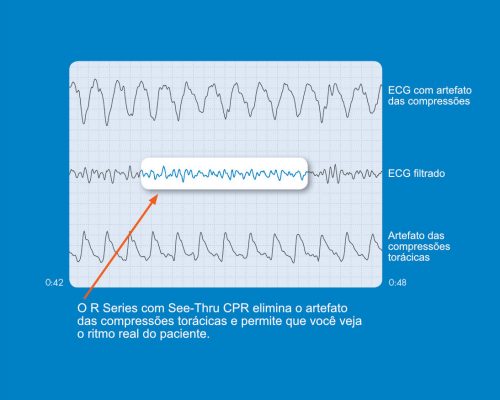 ECG com artefato das compressões

ECG filtrado

Artefato das compressões torácicas

0:42

0:48

O R Series com See-Thru CPR elimina o artefato das compressões torácicas e permite que você veja o ritmo real do paciente.